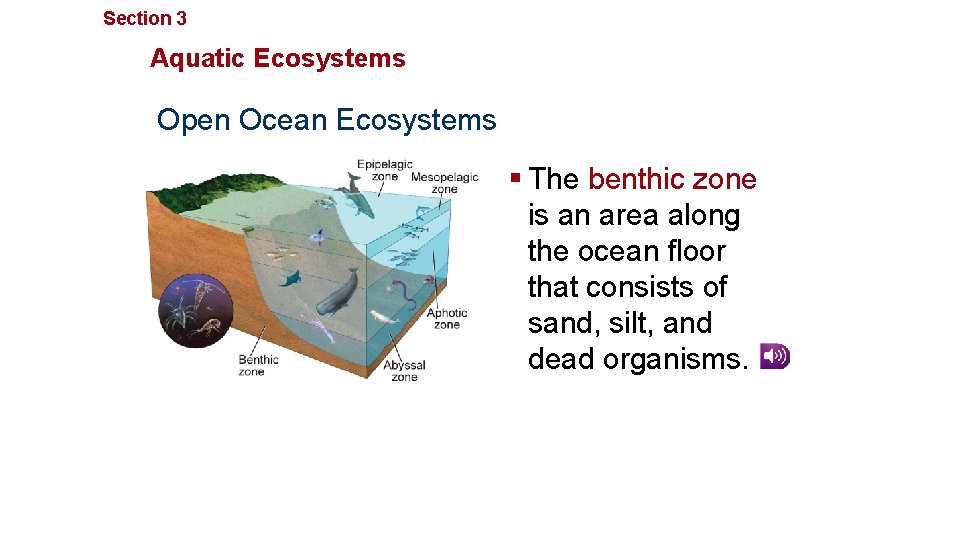 Section 3

Aquatic Ecosystems

Open Ocean Ecosystems

Epipelagic zone
Mesopelagic zone
Aphotic zone
Benthic zone
Abyssal zone

▪ The benthic zone is an area along the ocean floor that consists of sand, silt, and dead organisms.